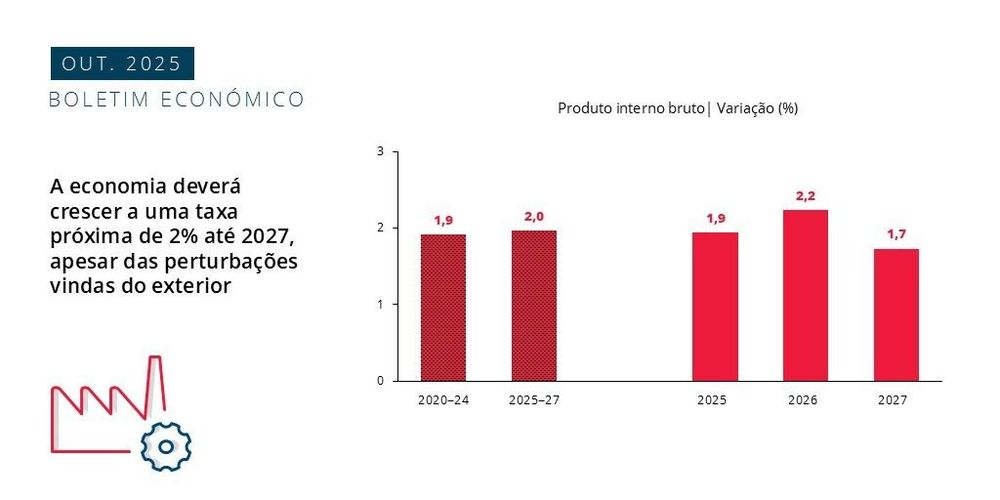 OUT. 2025

BOLETIM ECONÓMICO

A economia deverá crescer a uma taxa próxima de 2% até 2027, apesar das perturbações vindas do exterior

Produto interno bruto| Variação (%)

3
2
1
0

1,9
2,0
1,9
2,2
1,7

2020–24
2025–27
2025
2026
2027